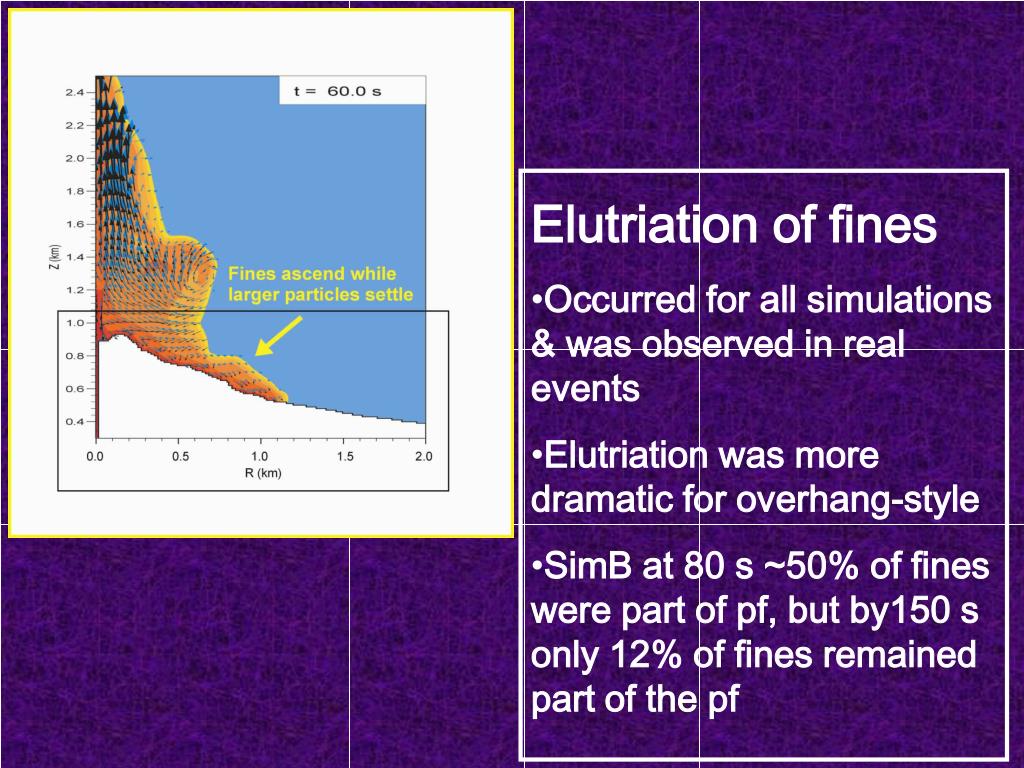 t = 60.0 s

2.4
2.2
2.0
1.8
1.6
1.4
1.2
1.0
0.8
0.6
0.4

Z (km)

Fines ascend while larger particles settle

0.0 0.5 1.0 1.5 2.0
R (km)

Elutriation of fines

•Occurred for all simulations & was observed in real events

•Elutriation was more dramatic for overhang-style

•SimB at 80 s ~50% of fines were part of pf, but by150 s only 12% of fines remained part of the pf